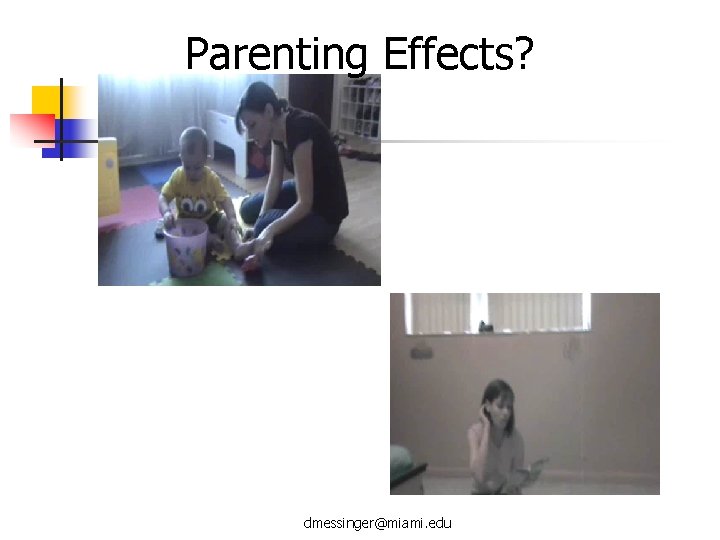 Parenting Effects?

dmessinger@miami.edu